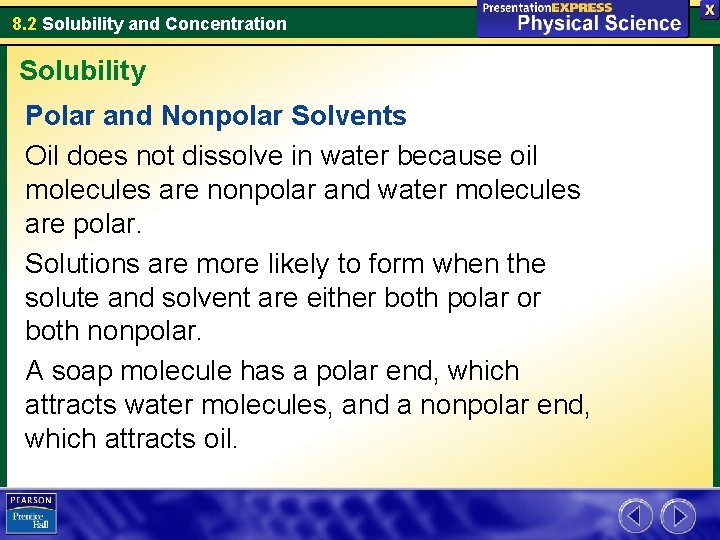 8.2 Solubility and Concentration

PresentationEXPRESS
Physical Science

X

Solubility

Polar and Nonpolar Solvents

Oil does not dissolve in water because oil molecules are nonpolar and water molecules are polar.

Solutions are more likely to form when the solute and solvent are either both polar or both nonpolar.

A soap molecule has a polar end, which attracts water molecules, and a nonpolar end, which attracts oil.

PEARSON
Prentice Hall